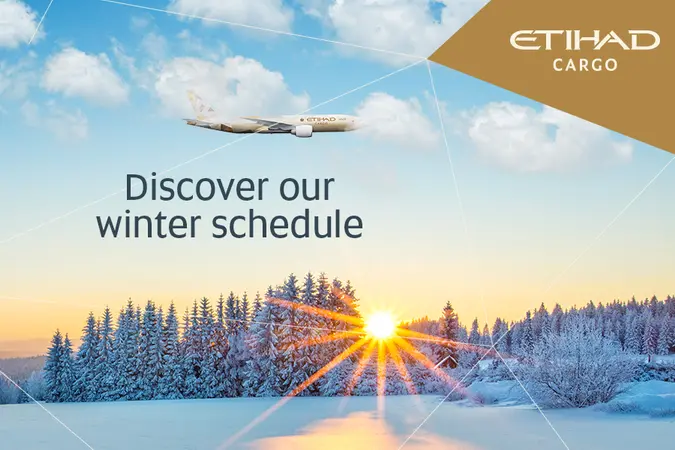 ETIHAD
CARGO

ETIHAD
CARGO

Discover our winter schedule